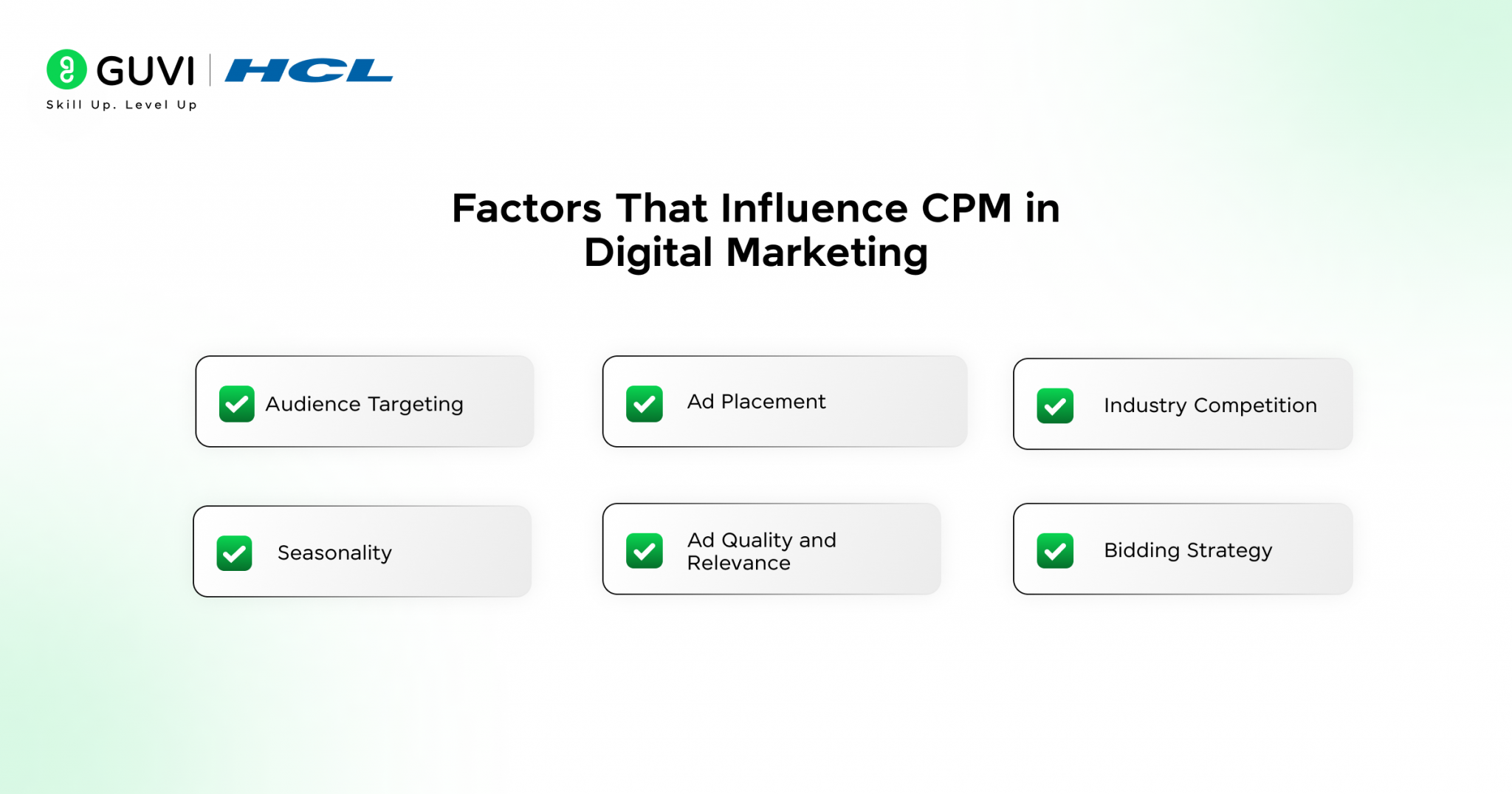 GUVI | HCL
Skill Up. Level Up

Factors That Influence CPM in Digital Marketing

Audience Targeting

Ad Placement

Industry Competition

Seasonality

Ad Quality and Relevance

Bidding Strategy